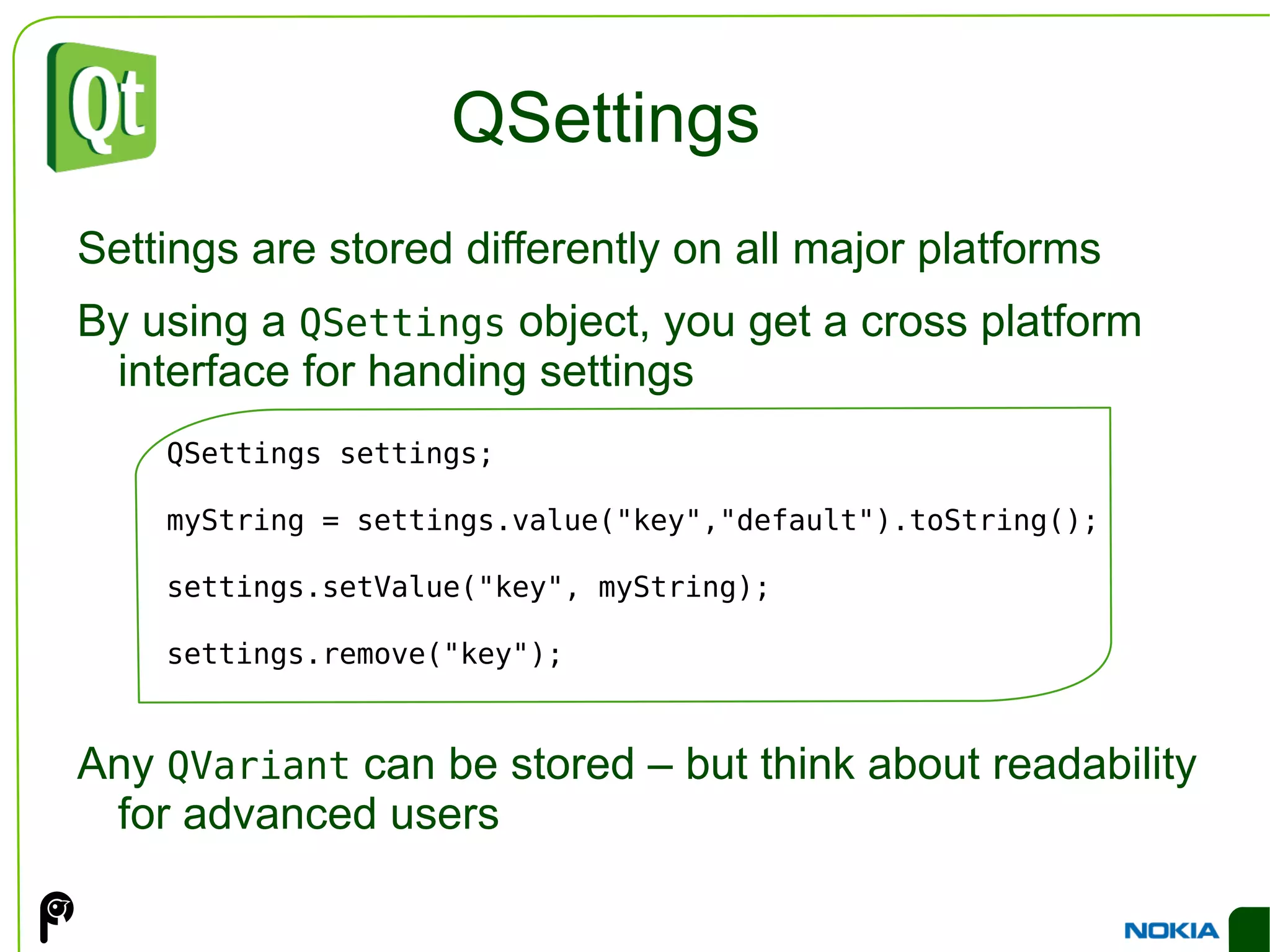 Qt

QSettings

Settings are stored differently on all major platforms

By using a QSettings object, you get a cross platform interface for handing settings

QSettings settings;

myString = settings.value("key","default").toString();

settings.setValue("key", myString);

settings.remove("key");

Any QVariant can be stored – but think about readability for advanced users

NOKIA